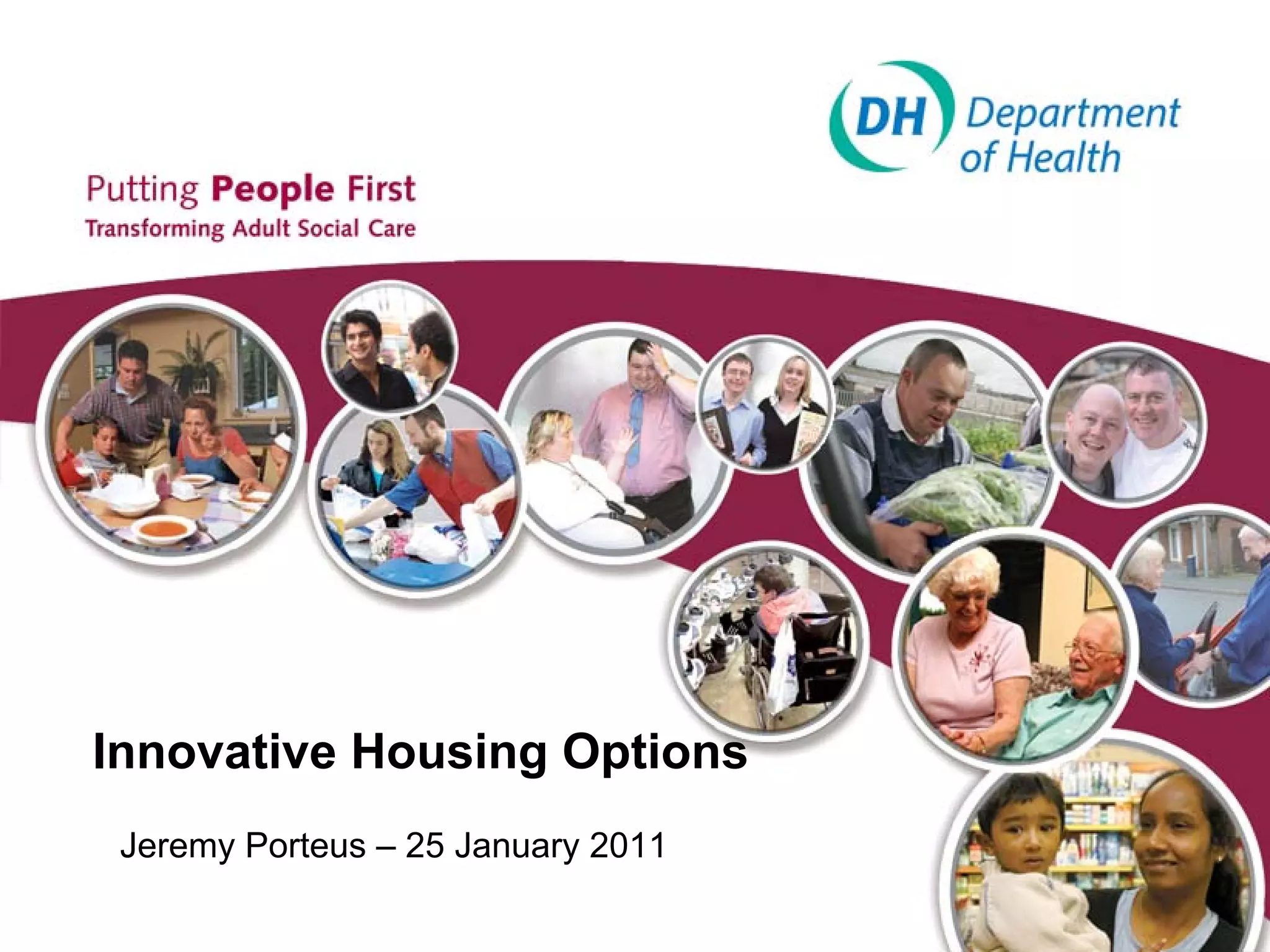 DH Department of Health

Putting People First
Transforming Adult Social Care

Innovative Housing Options

Jeremy Porteus – 25 January 2011